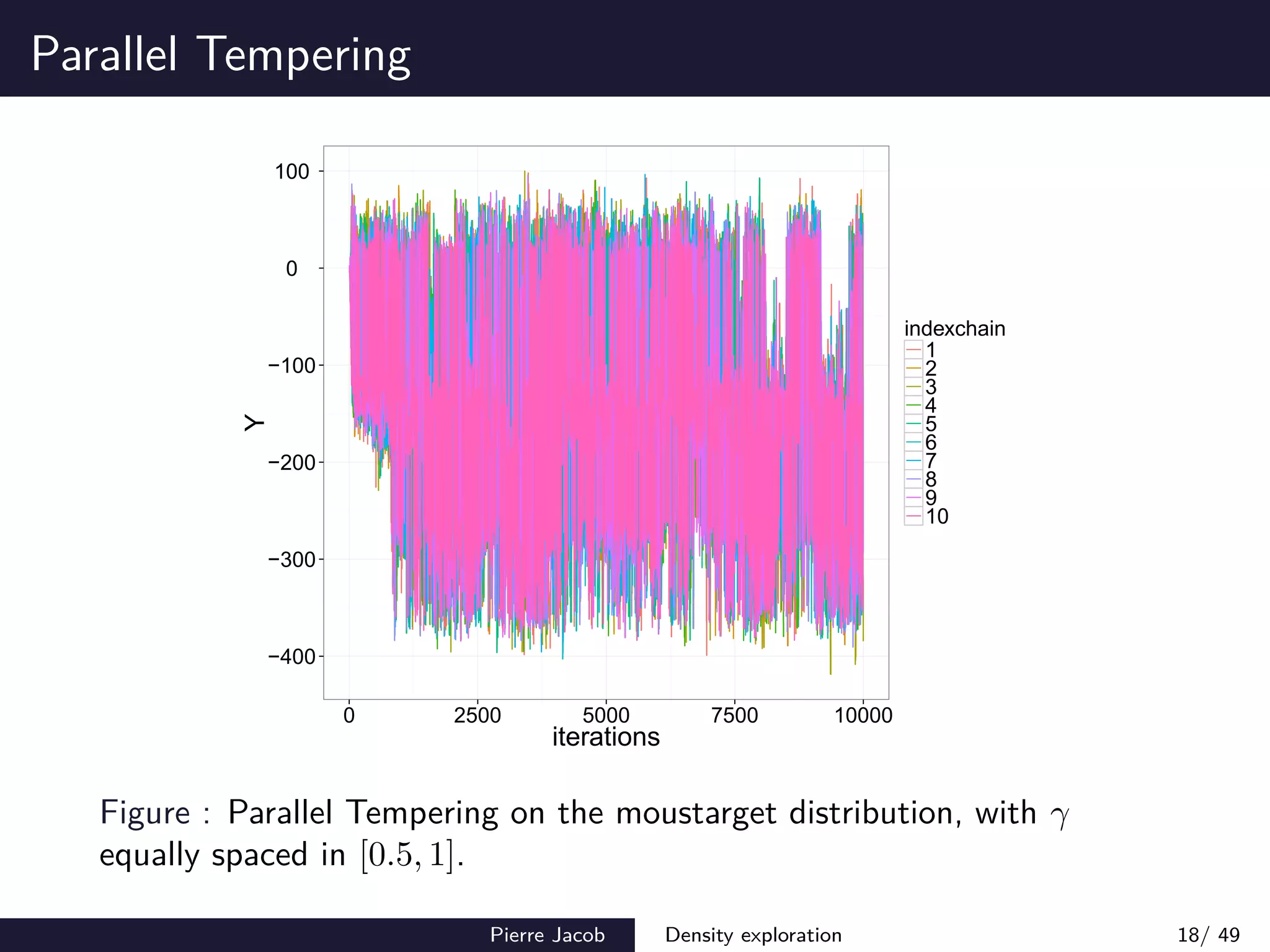 Parallel Tempering

100
0
−100
−200
−300
−400

Y

0
2500
5000
7500
10000

iterations

indexchain
1
2
3
4
5
6
7
8
9
10

Figure : Parallel Tempering on the moustarget distribution, with $\gamma$ equally spaced in $[0.5, 1]$.

Pierre Jacob
Density exploration
18/ 49